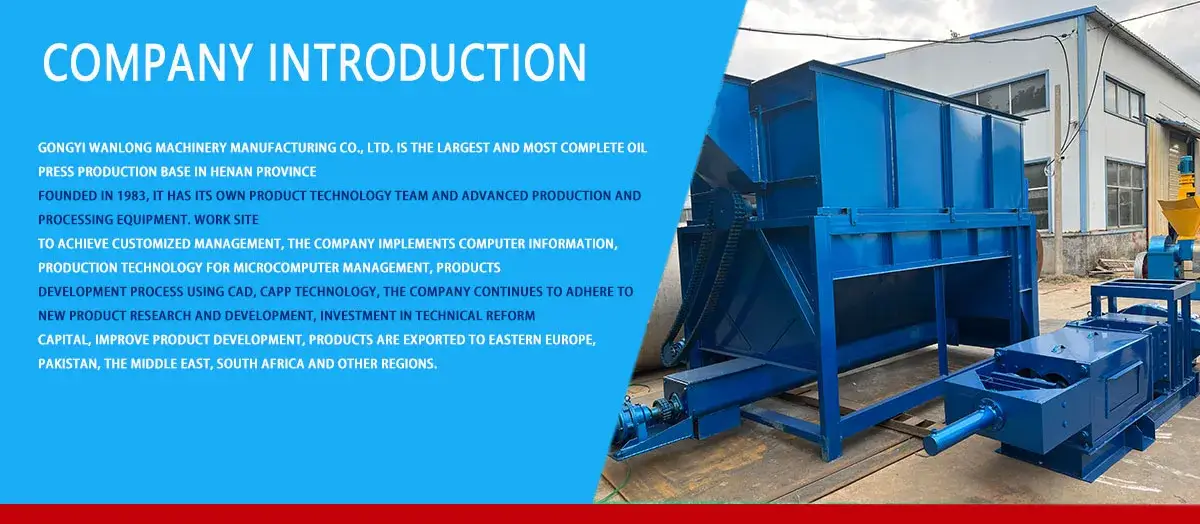 COMPANY INTRODUCTION

GONGYI WANLONG MACHINERY MANUFACTURING CO., LTD. IS THE LARGEST AND MOST COMPLETE OIL PRESS PRODUCTION BASE IN HENAN PROVINCE
FOUNDED IN 1983, IT HAS ITS OWN PRODUCT TECHNOLOGY TEAM AND ADVANCED PRODUCTION AND PROCESSING EQUIPMENT. WORK SITE
TO ACHIEVE CUSTOMIZED MANAGEMENT, THE COMPANY IMPLEMENTS COMPUTER INFORMATION, PRODUCTION TECHNOLOGY FOR MICROCOMPUTER MANAGEMENT, PRODUCTS
DEVELOPMENT PROCESS USING CAD, CAPP TECHNOLOGY, THE COMPANY CONTINUES TO ADHERE TO NEW PRODUCT RESEARCH AND DEVELOPMENT, INVESTMENT IN TECHNICAL REFORM
CAPITAL, IMPROVE PRODUCT DEVELOPMENT, PRODUCTS ARE EXPORTED TO EASTERN EUROPE, PAKISTAN, THE MIDDLE EAST, SOUTH AFRICA AND OTHER REGIONS.